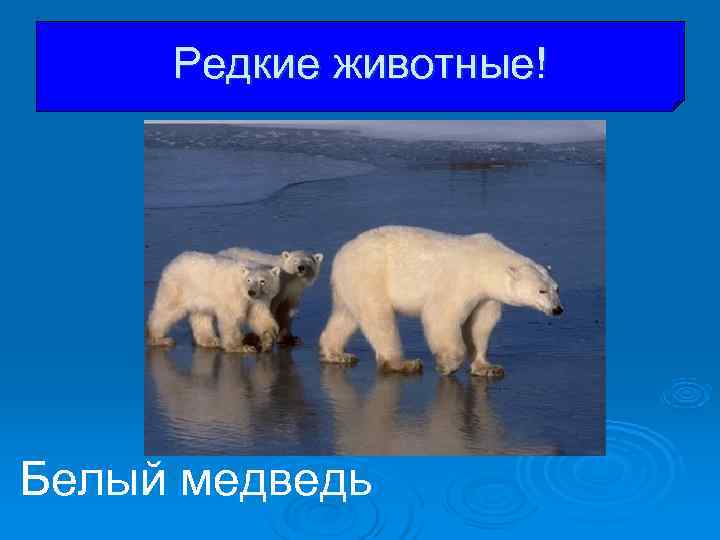 Редкие животные!

Белый медведь